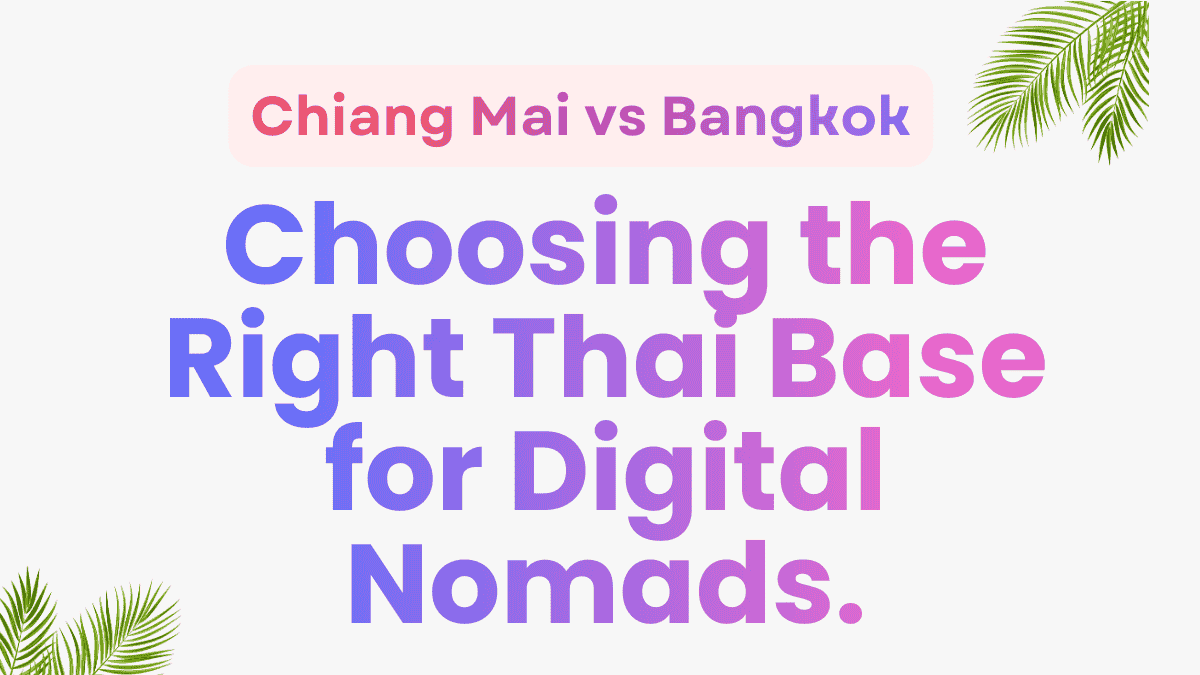 Chiang Mai vs Bangkok

Choosing the Right Thai Base for Digital Nomads.